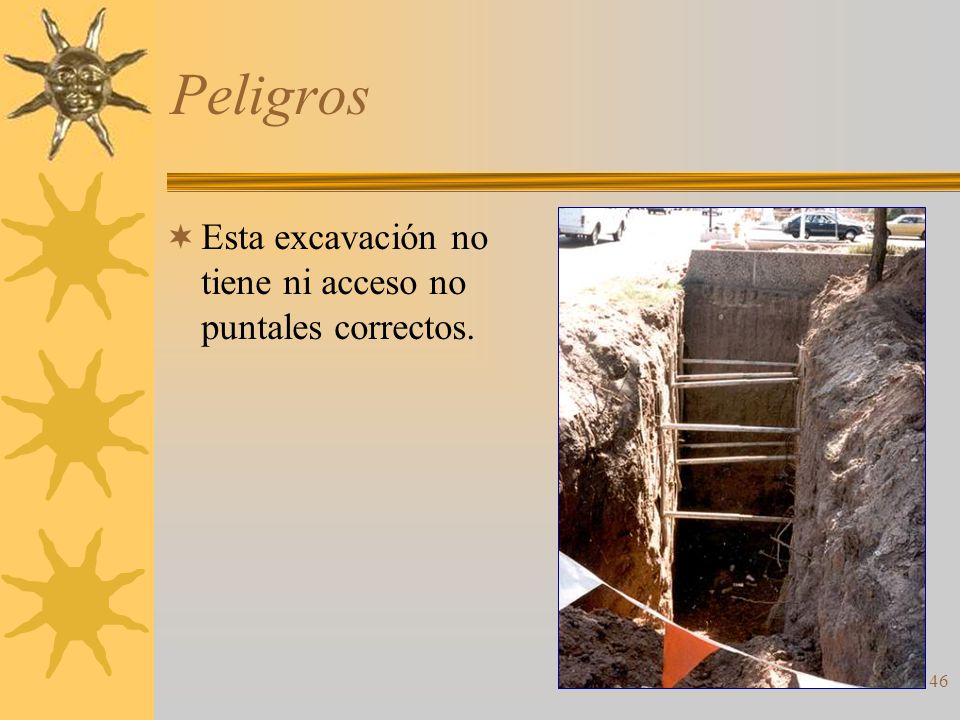 Peligros

Esta excavación no tiene ni acceso no puntales correctos.

46